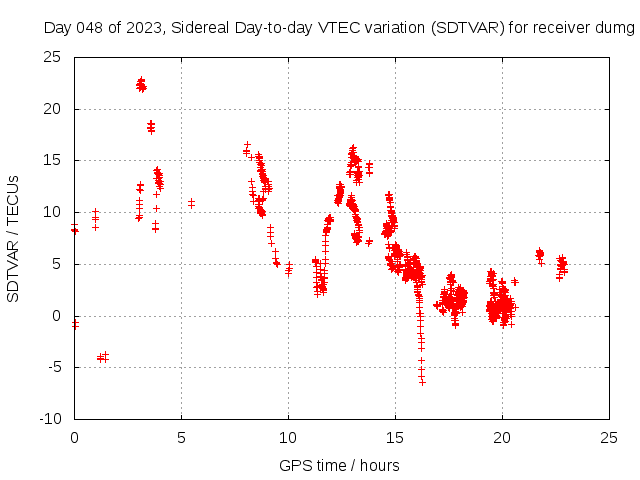 Day 048 of 2023, Sidereal Day-to-day VTEC variation (SDTVAR) for receiver dumg

SDTVAR / TECUs

25
20
15
10
5
0
-5
-10

0
5
10
15
20
25

GPS time / hours